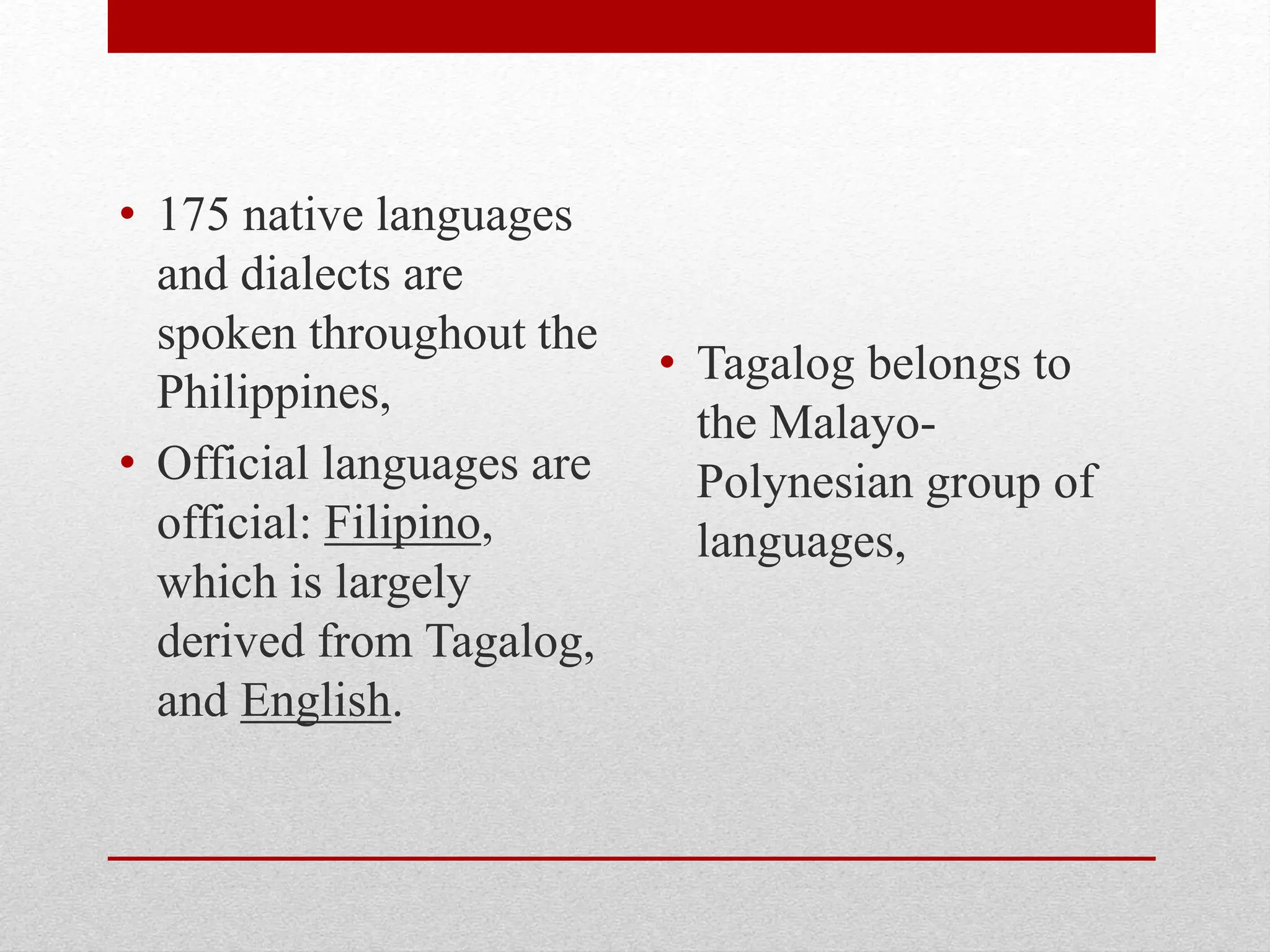 • 175 native languages and dialects are spoken throughout the Philippines,
• Official languages are official: Filipino, which is largely derived from Tagalog, and English.

• Tagalog belongs to the Malayo-Polynesian group of languages,